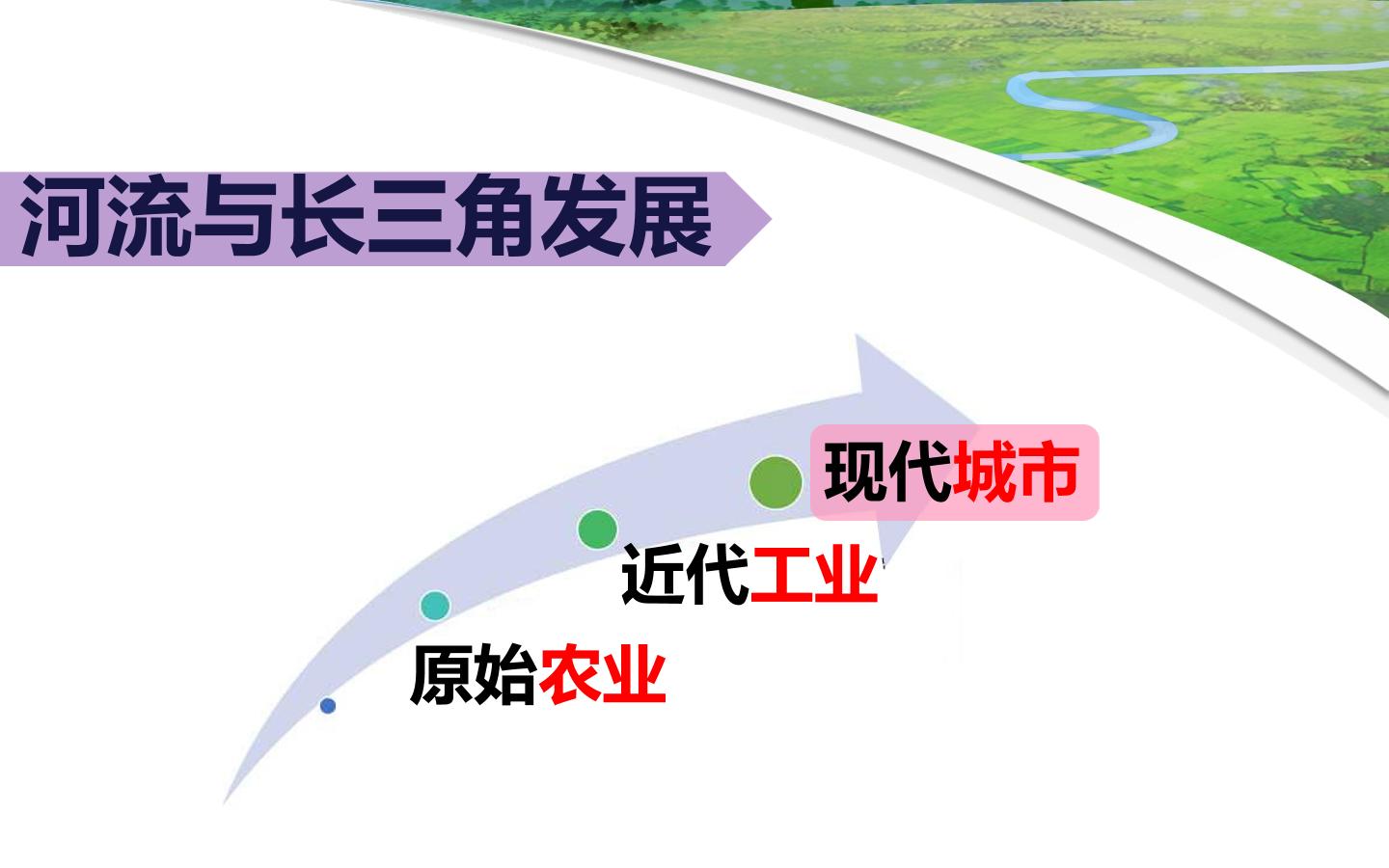 河流与长三角发展

现代城市

近代工业

原始农业